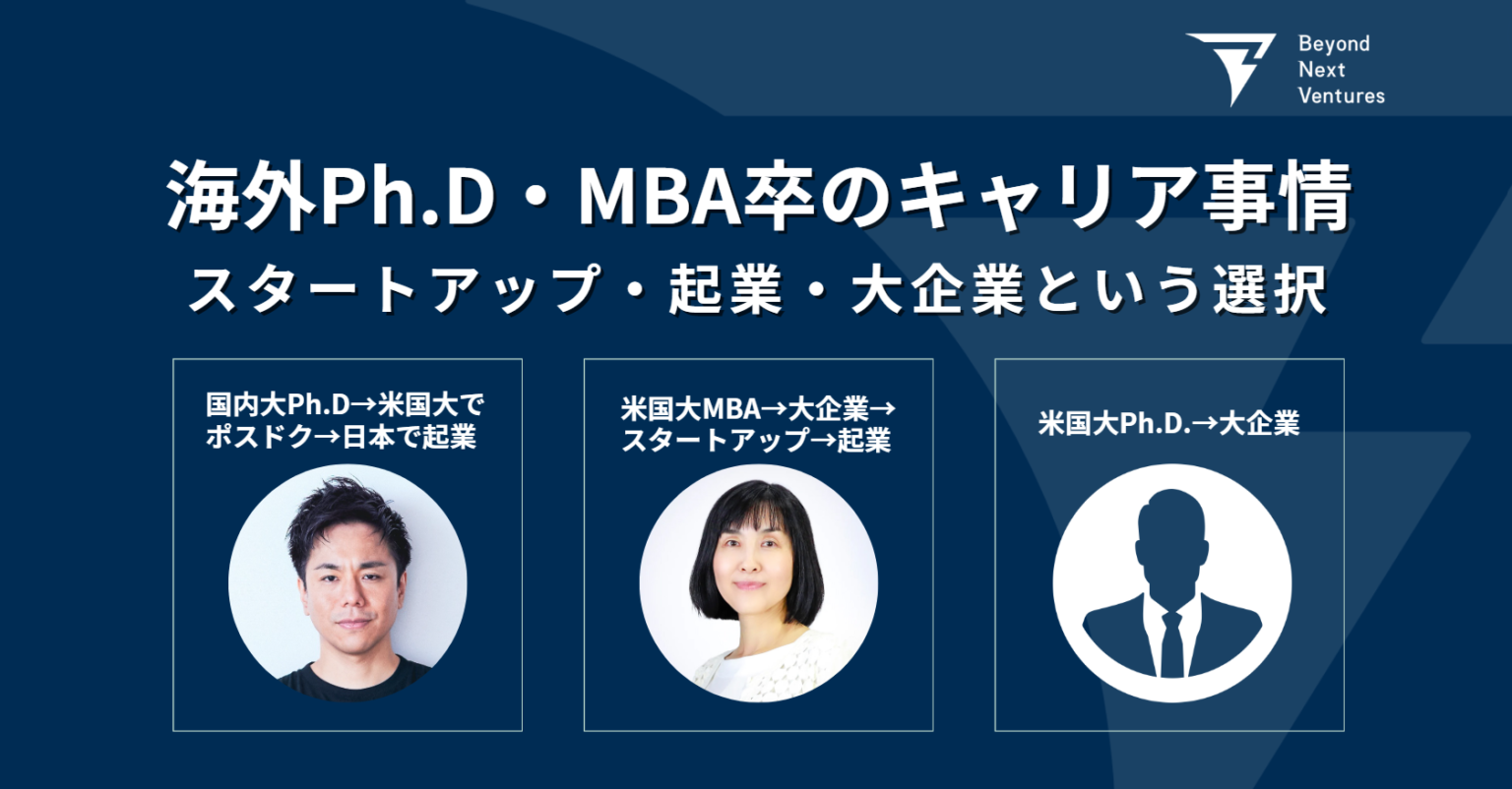 Beyond
Next
Ventures

海外Ph.D・MBA卒のキャリア事情
スタートアップ・起業・大企業という選択

国内大Ph.D→米国大でポスドク→日本で起業

米国大MBA→大企業→スタートアップ→起業

米国大Ph.D.→大企業